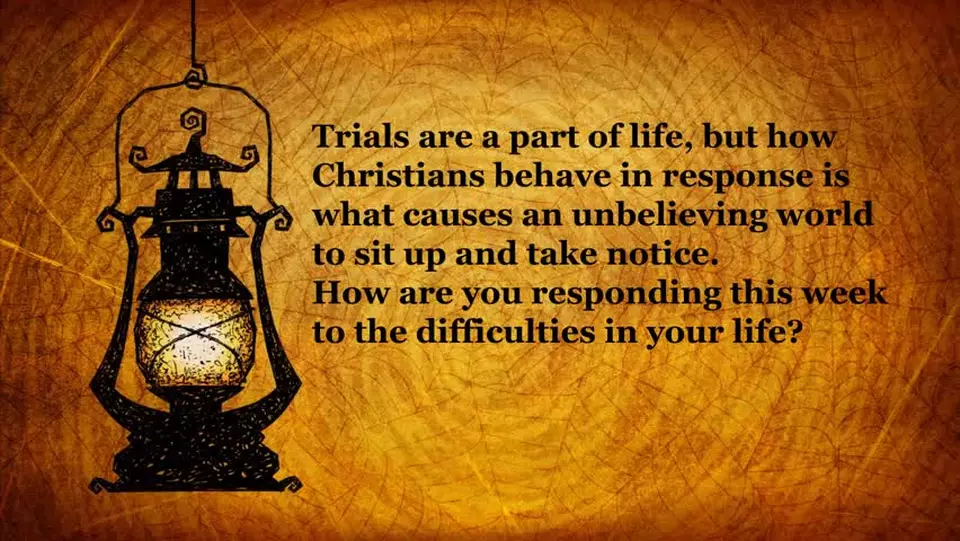 Trials are a part of life, but how Christians behave in response is what causes an unbelieving world to sit up and take notice.
How are you responding this week to the difficulties in your life?